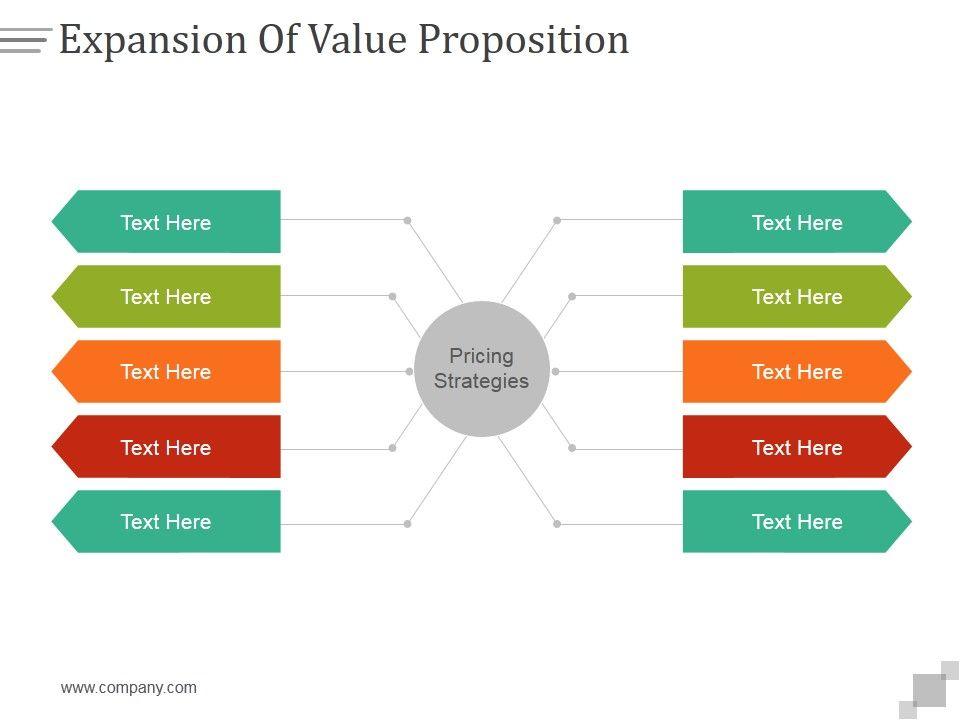 Expansion Of Value Proposition

Text Here

Text Here

Text Here

Text Here

Text Here

Pricing Strategies

Text Here

Text Here

Text Here

Text Here

Text Here

www.company.com